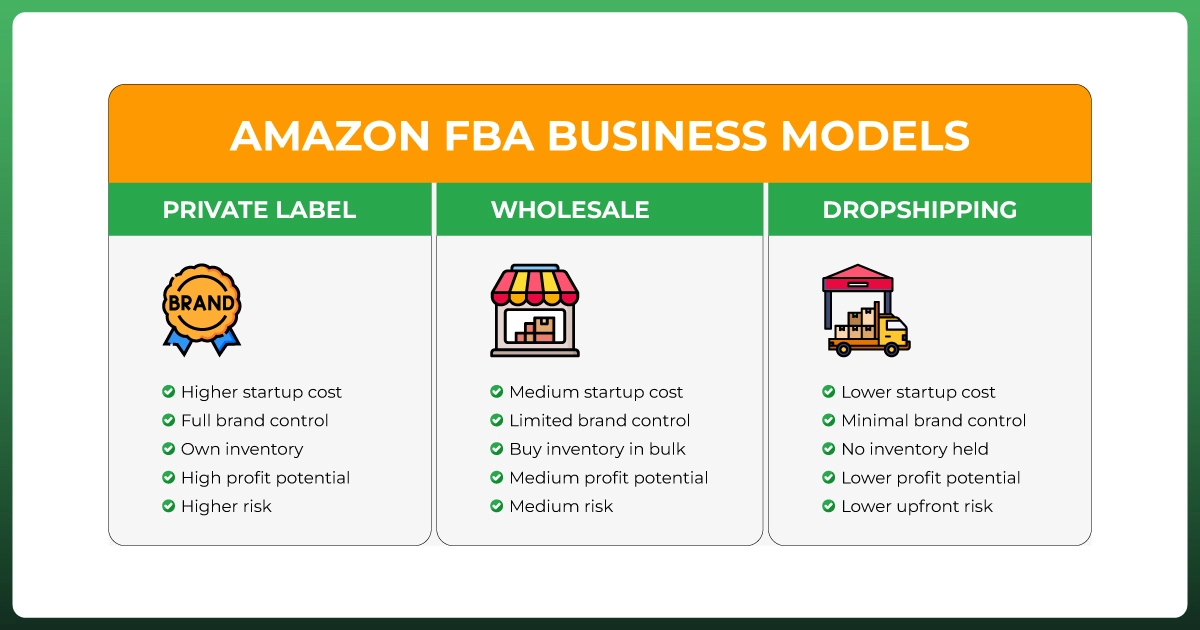 AMAZON FBA BUSINESS MODELS

PRIVATE LABEL

BRAND

Higher startup cost
Full brand control
Own inventory
High profit potential
Higher risk

WHOLESALE

Medium startup cost
Limited brand control
Buy inventory in bulk
Medium profit potential
Medium risk

DROPSHIPPING

Lower startup cost
Minimal brand control
No inventory held
Lower profit potential
Lower upfront risk